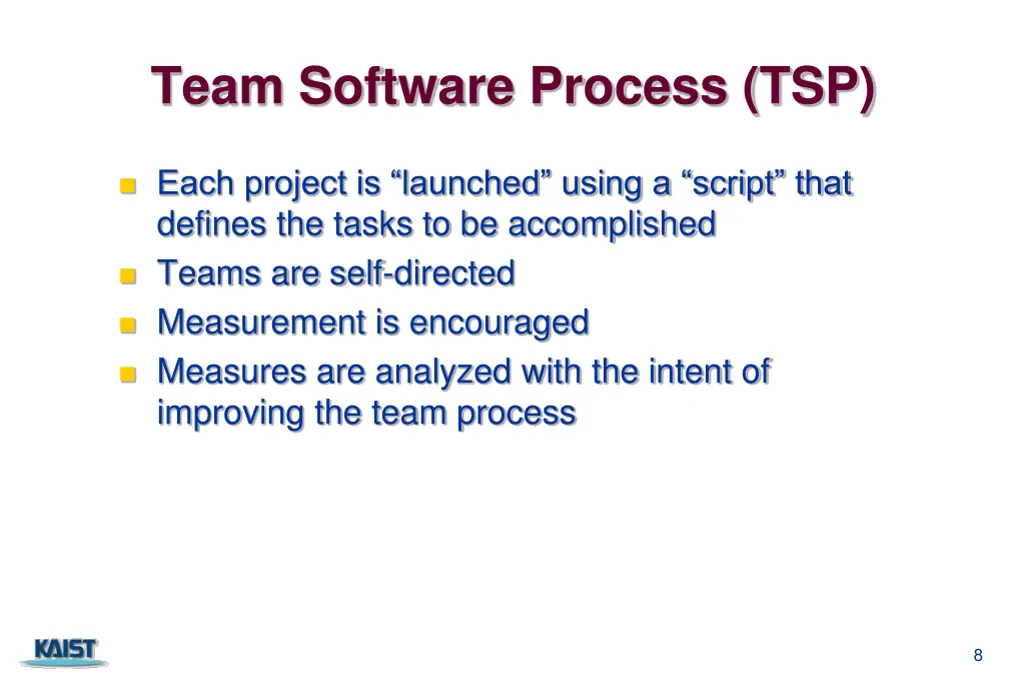 Team Software Process (TSP)

- Each project is “launched” using a “script” that defines the tasks to be accomplished
- Teams are self-directed
- Measurement is encouraged
- Measures are analyzed with the intent of improving the team process

KAIST

8